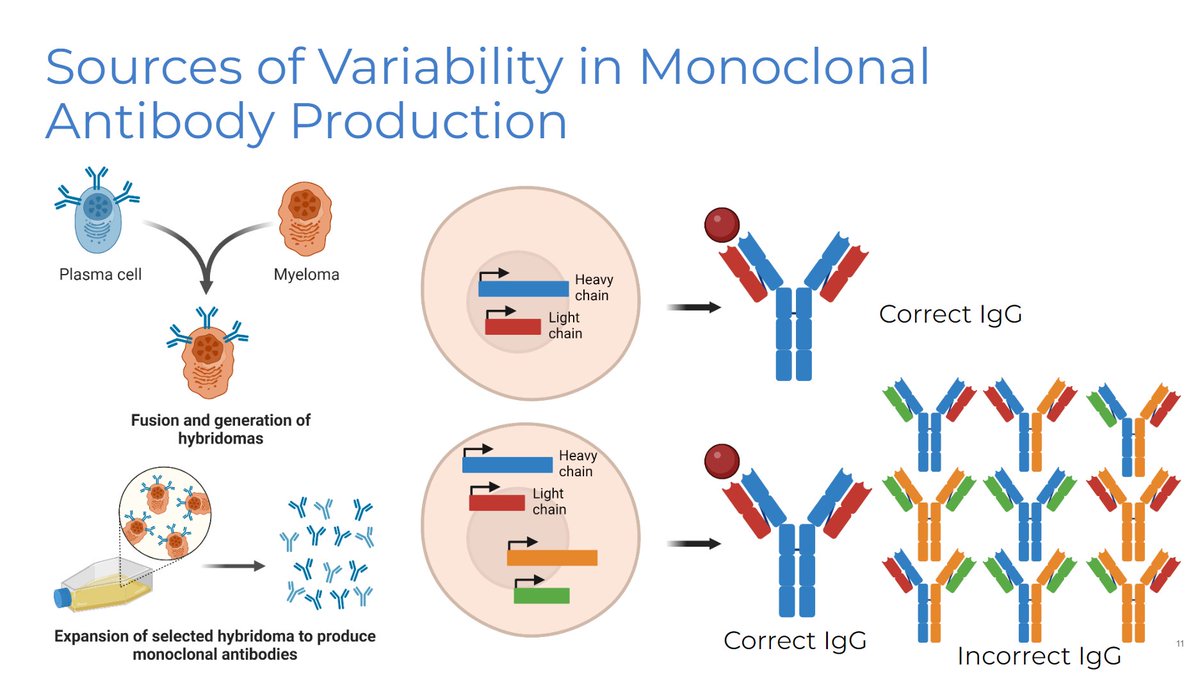 Sources of Variability in Monoclonal Antibody Production

Plasma cell

Myeloma

Fusion and generation of hybridomas

Expansion of selected hybridoma to produce monoclonal antibodies

Heavy chain

Light chain

Correct IgG

Heavy chain

Light chain

Correct IgG

Incorrect IgG

11